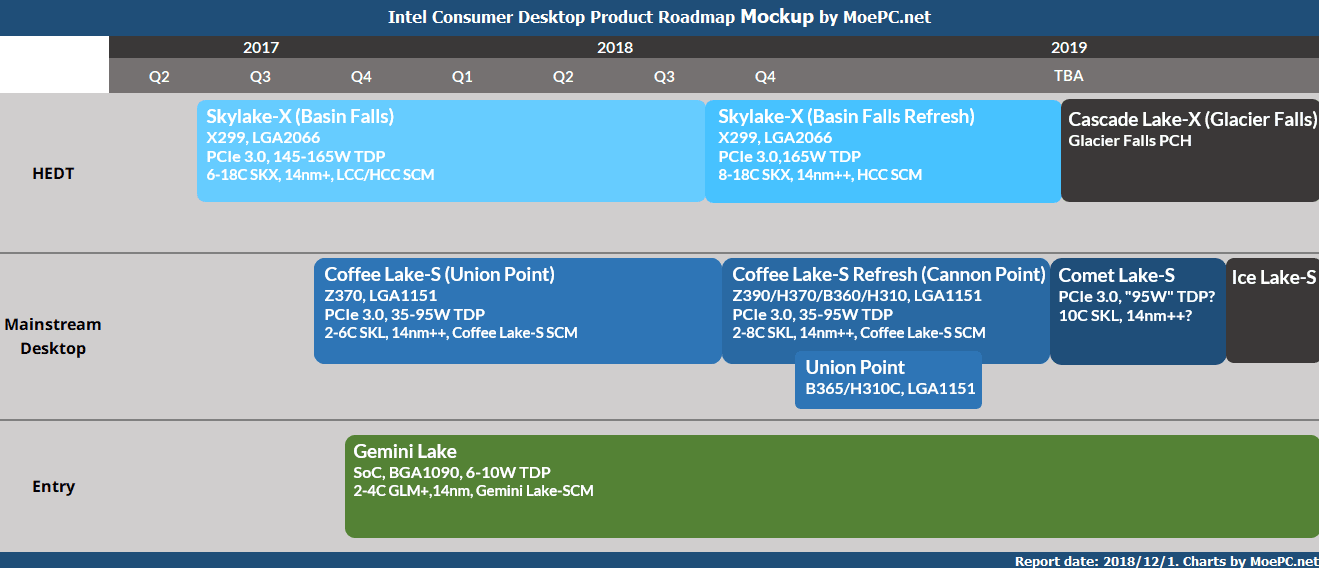 Intel Consumer Desktop Product Roadmap Mockup by MoePC.net

2017 2018 2019

Q2 Q3 Q4 Q1 Q2 Q3 Q4 TBA

HEDT

Skylake-X (Basin Falls)
X299, LGA2066
PCIe 3.0, 145-165W TDP
6-18C SKX, 14nm+, LCC/HCC SCM

Skylake-X (Basin Falls Refresh)
X299, LGA2066
PCIe 3.0,165W TDP
8-18C SKX, 14nm++, HCC SCM

Cascade Lake-X (Glacier Falls)
Glacier Falls PCH

Mainstream Desktop

Coffee Lake-S (Union Point)
Z370, LGA1151
PCIe 3.0, 35-95W TDP
2-6C SKL, 14nm++, Coffee Lake-S SCM

Coffee Lake-S Refresh (Cannon Point)
Z390/H370/B360/H310, LGA1151
PCIe 3.0, 35-95W TDP
2-8C SKL, 14nm++, Coffee Lake-S SCM

Union Point
B365/H310C, LGA1151

Comet Lake-S
PCIe 3.0, "95W" TDP?
10C SKL, 14nm++?

Ice Lake-S

Entry

Gemini Lake
SoC, BGA1090, 6-10W TDP
2-4C GLM+,14nm, Gemini Lake-SCM

Report date: 2018/12/1. Charts by MoePC.net